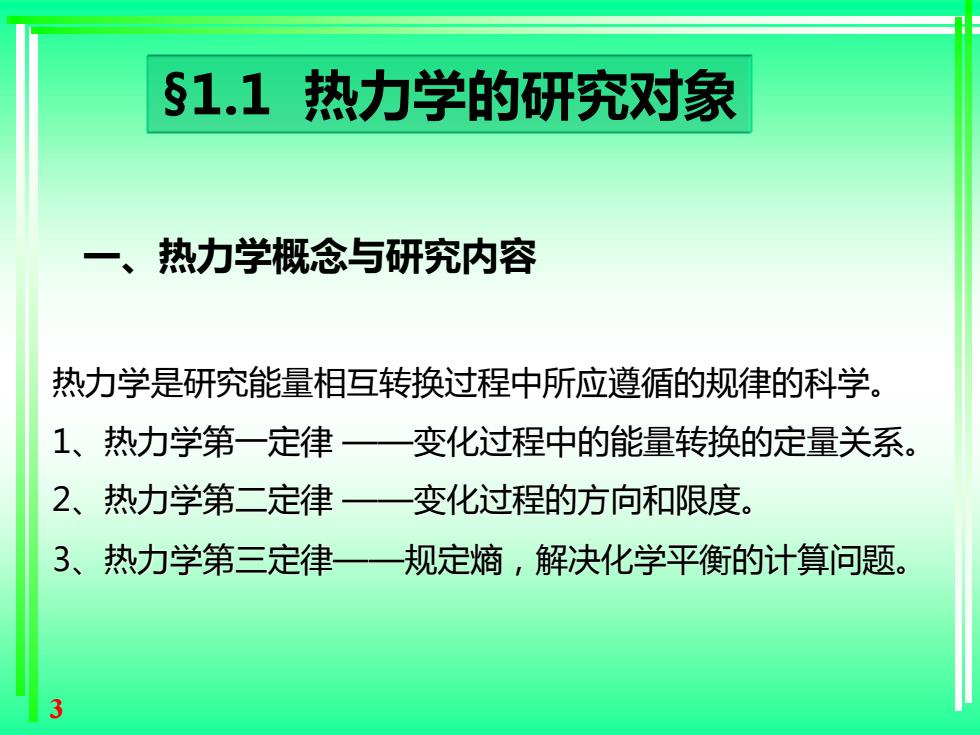 §1.1 热力学的研究对象

一、热力学概念与研究内容

热力学是研究能量相互转换过程中所应遵循的规律的科学。

1、热力学第一定律 ——变化过程中的能量转换的定量关系。

2、热力学第二定律 ——变化过程的方向和限度。

3、热力学第三定律——规定熵，解决化学平衡的计算问题。

3